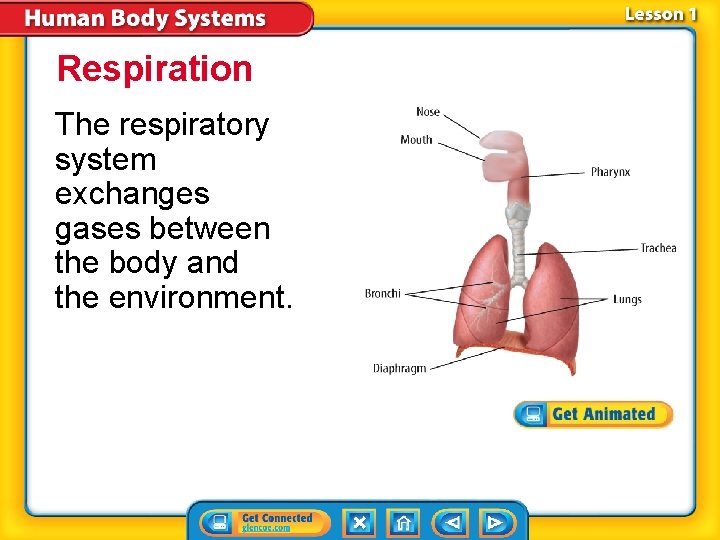 Human Body Systems

Lesson 1

Respiration

The respiratory system exchanges gases between the body and the environment.

Nose
Mouth
Pharynx
Trachea
Bronchi
Lungs
Diaphragm

Get Animated

Get Connected
glencoe.com